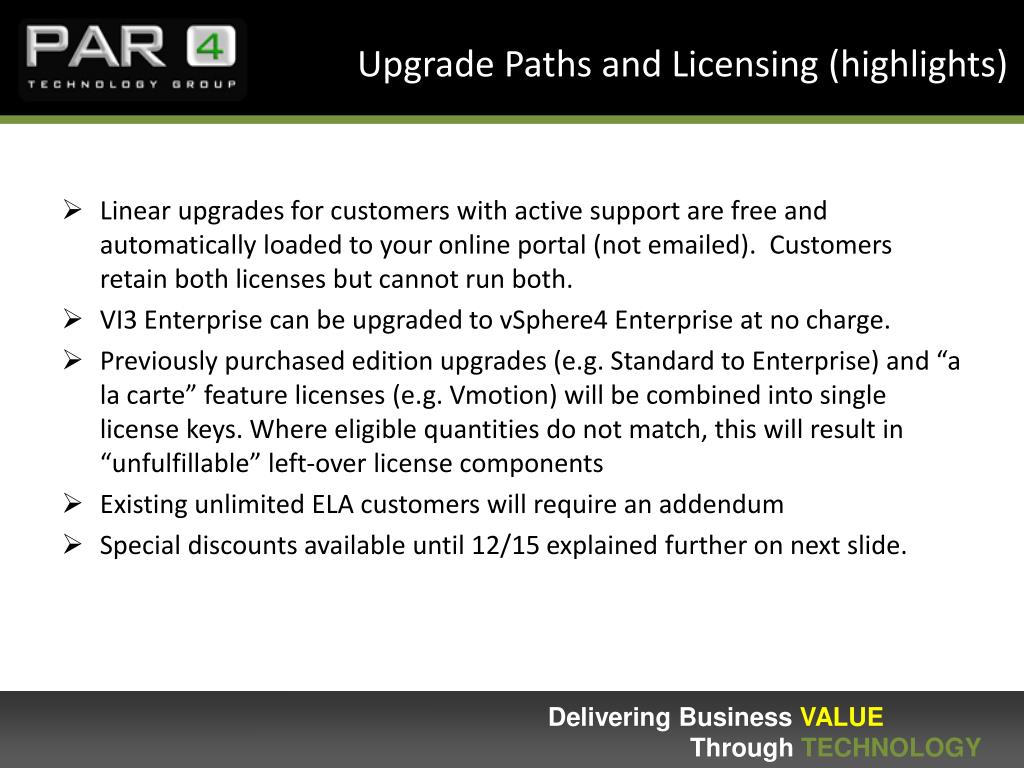 PAR 4
TECHNOLOGY GROUP

Upgrade Paths and Licensing (highlights)

➢ Linear upgrades for customers with active support are free and automatically loaded to your online portal (not emailed). Customers retain both licenses but cannot run both.
➢ VI3 Enterprise can be upgraded to vSphere4 Enterprise at no charge.
➢ Previously purchased edition upgrades (e.g. Standard to Enterprise) and “a la carte” feature licenses (e.g. Vmotion) will be combined into single license keys. Where eligible quantities do not match, this will result in “unfulfillable” left-over license components
➢ Existing unlimited ELA customers will require an addendum
➢ Special discounts available until 12/15 explained further on next slide.

Delivering Business VALUE
Through TECHNOLOGY